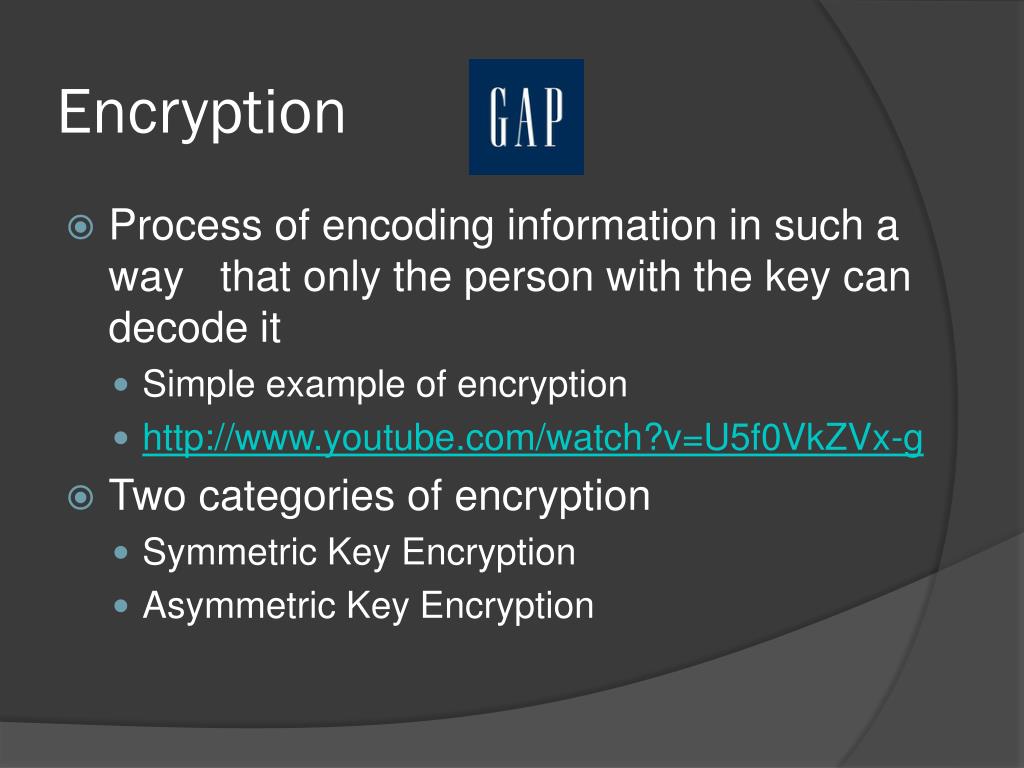 Encryption

GAP

Process of encoding information in such a way that only the person with the key can decode it

Simple example of encryption

http://www.youtube.com/watch?v=U5f0VkZVx-g

Two categories of encryption

Symmetric Key Encryption

Asymmetric Key Encryption